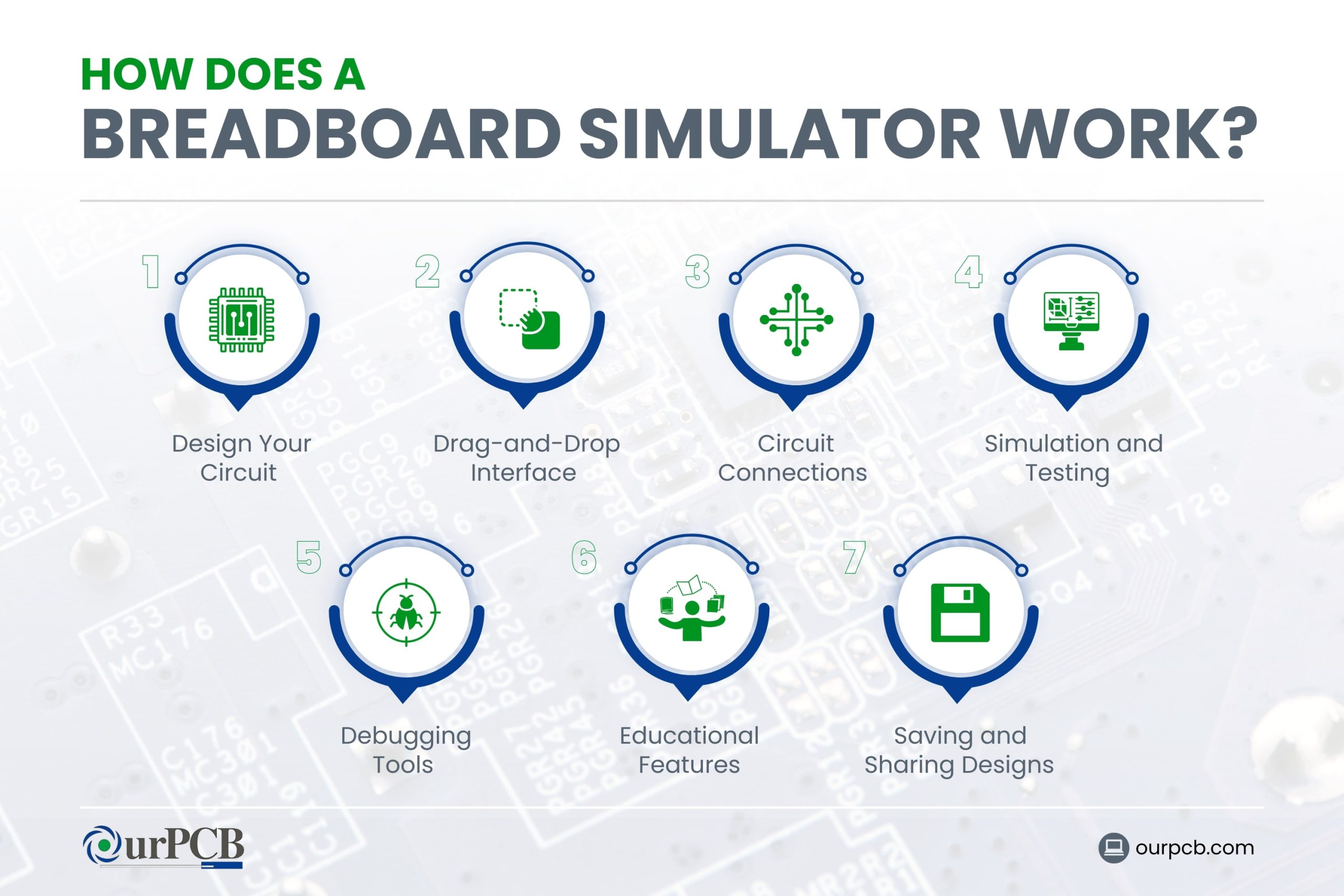 HOW DOES A
BREADBOARD SIMULATOR WORK?

1
Design Your Circuit

2
Drag-and-Drop Interface

3
Circuit Connections

4
Simulation and Testing

5
Debugging Tools

6
Educational Features

7
Saving and Sharing Designs

OurPCB

ourpcb.com